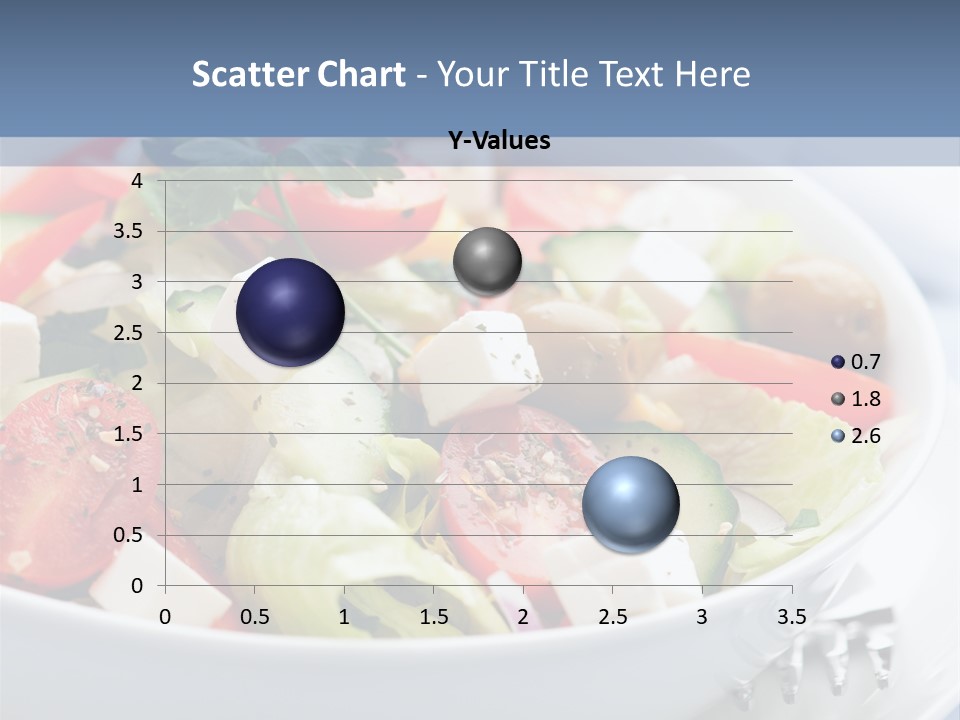 Scatter Chart - Your Title Text Here

Y-Values

4
3.5
3
2.5
2
1.5
1
0.5
0

0 0.5 1 1.5 2 2.5 3 3.5

0.7
1.8
2.6